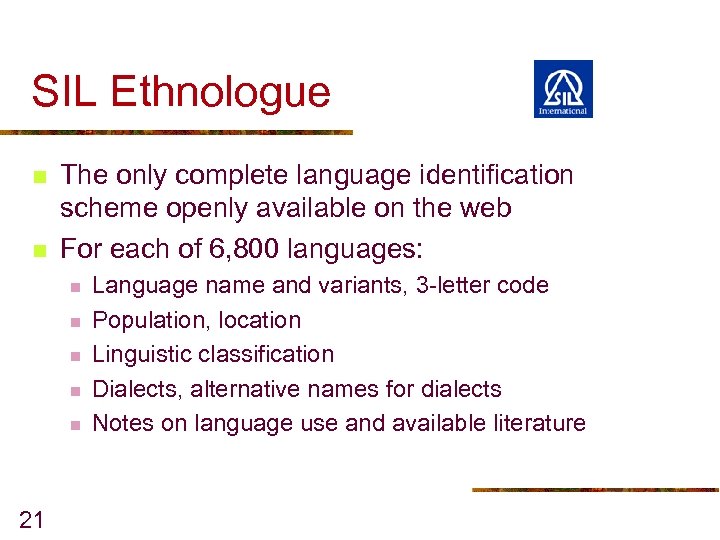 SIL Ethnologue

SIL International

The only complete language identification scheme openly available on the web

For each of 6,800 languages:

Language name and variants, 3-letter code

Population, location

Linguistic classification

Dialects, alternative names for dialects

Notes on language use and available literature

21